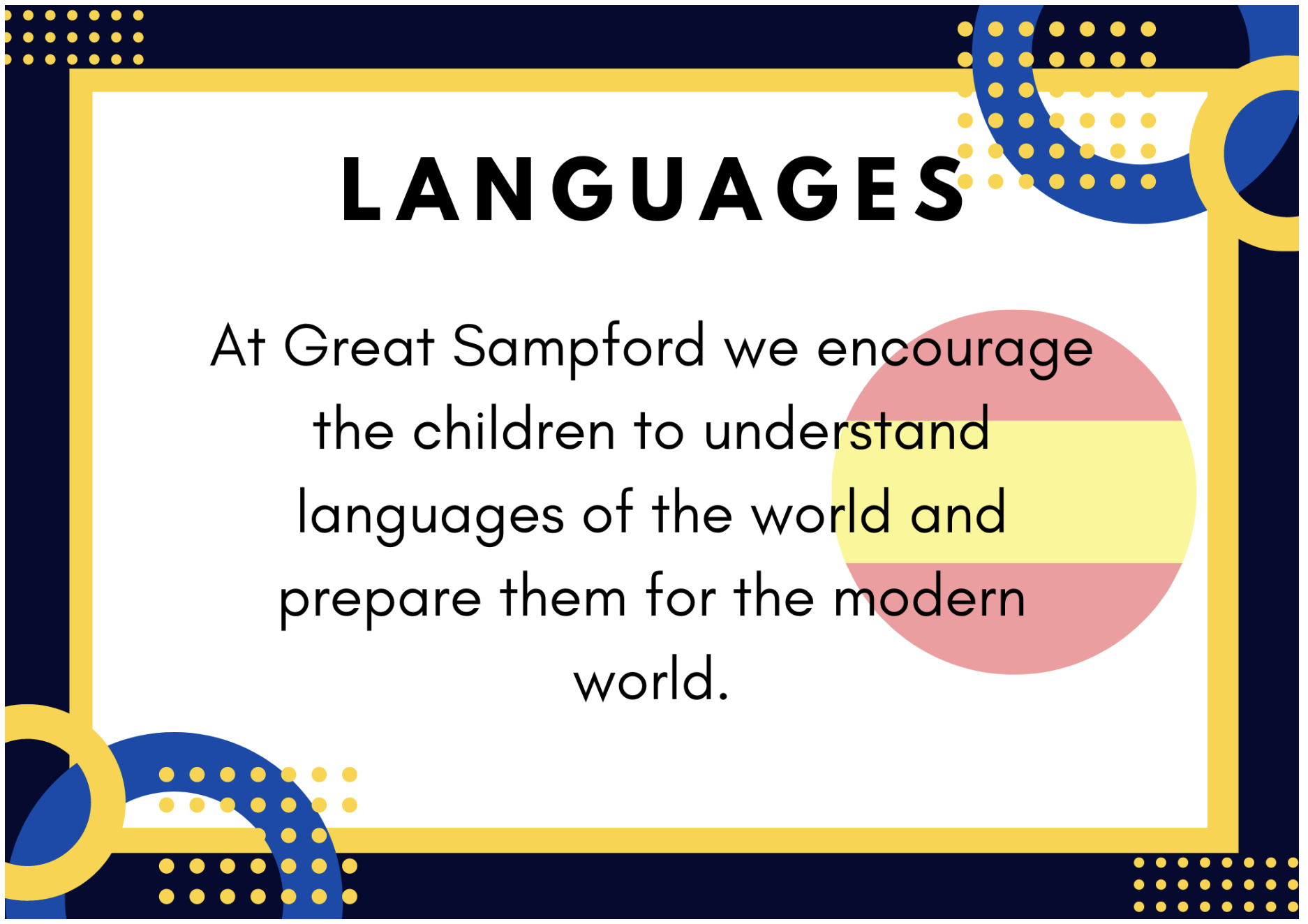 LANGUAGES

At Great Sampford we encourage the children to understand languages of the world and prepare them for the modern world.